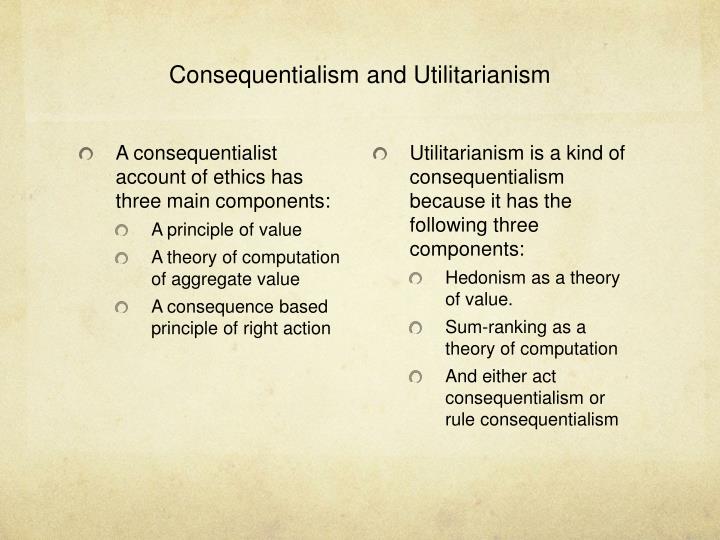 Consequentialism and Utilitarianism

A consequentialist account of ethics has three main components:
A principle of value
A theory of computation of aggregate value
A consequence based principle of right action

Utilitarianism is a kind of consequentialism because it has the following three components:
Hedonism as a theory of value.
Sum-ranking as a theory of computation
And either act consequentialism or rule consequentialism